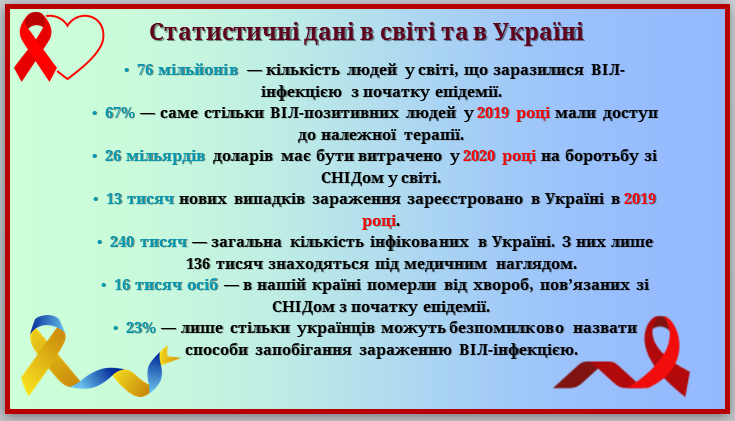 Статистичні дані в світі та в Україні

• 76 мільйонів — кількість людей у світі, що заразилися ВІЛ-інфекцією з початку епідемії.

• 67% — саме стільки ВІЛ-позитивних людей у 2019 році мали доступ до належної терапії.

• 26 мільярдів доларів має бути витрачено у 2020 році на боротьбу зі СНІДом у світі.

• 13 тисяч нових випадків зараження зареєстровано в Україні в 2019 році.

• 240 тисяч — загальна кількість інфікованих в Україні. З них лише 136 тисяч знаходяться під медичним наглядом.

• 16 тисяч осіб — в нашій країні померли від хвороб, пов'язаних зі СНІДом з початку епідемії.

• 23% — лише стільки українців можуть безпомилково назвати способи запобігання зараженню ВІЛ-інфекцією.